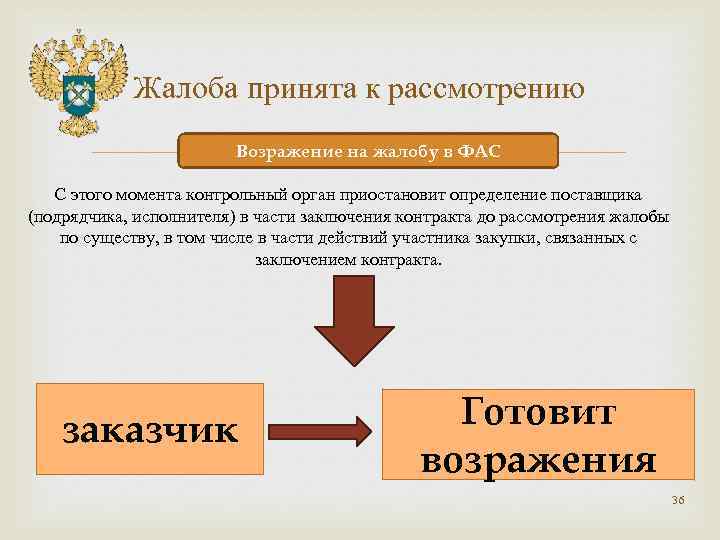 Жалоба принята к рассмотрению

Возражение на жалобу в ФАС

С этого момента контрольный орган приостановит определение поставщика (подрядчика, исполнителя) в части заключения контракта до рассмотрения жалобы по существу, в том числе в части действий участника закупки, связанных с заключением контракта.

заказчик

Готовит возражения

36